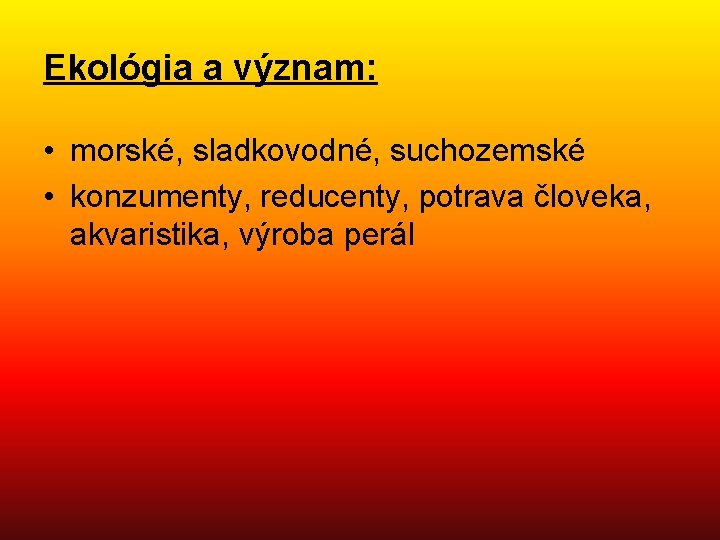 Ekológia a význam:

• morské, sladkovodné, suchozemské
• konzumenty, reducenty, potrava človeka, akvaristika, výroba perál